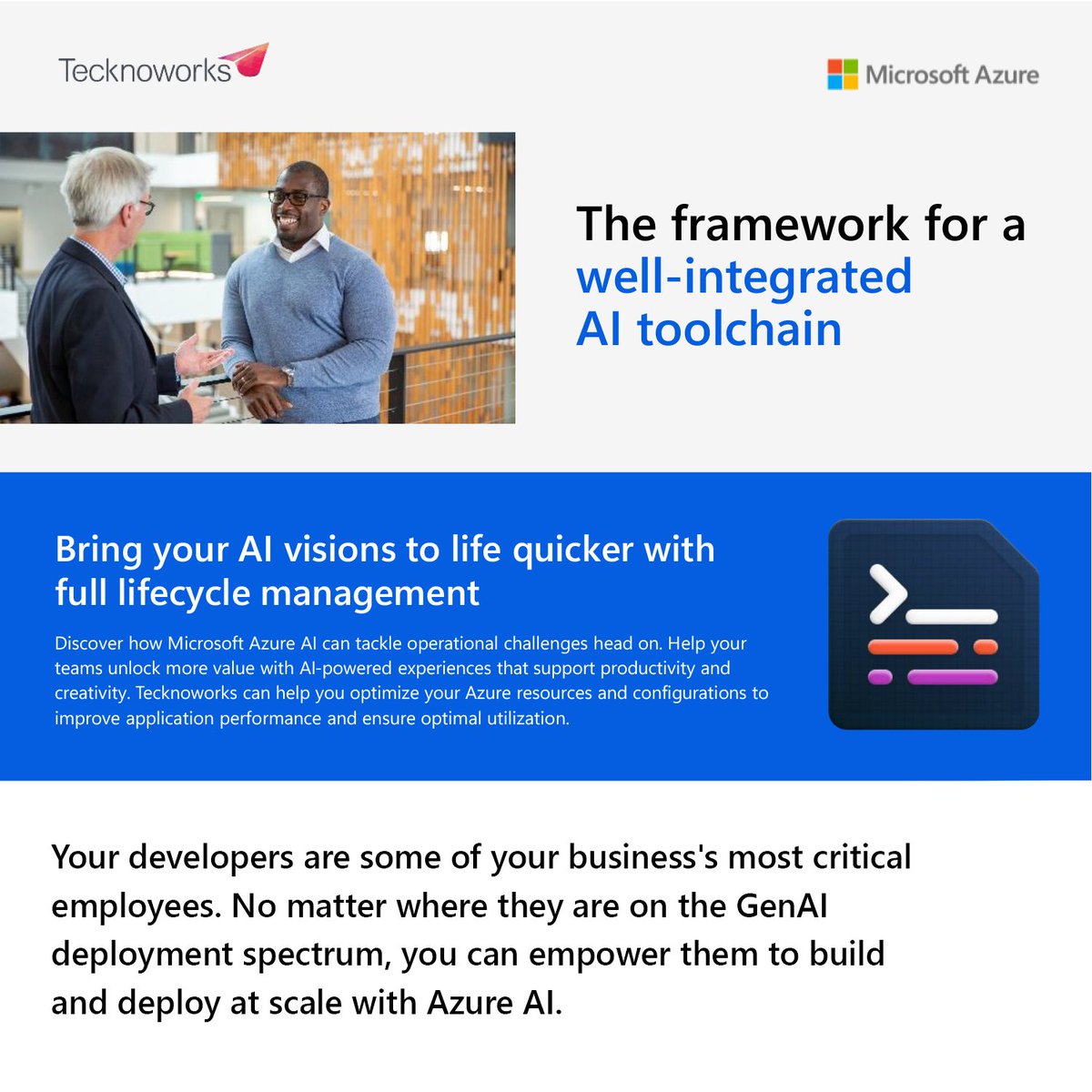 Tecknoworks

Microsoft Azure

The framework for a well-integrated AI toolchain

Bring your AI visions to life quicker with full lifecycle management

Discover how Microsoft Azure AI can tackle operational challenges head on. Help your teams unlock more value with AI-powered experiences that support productivity and creativity. Tecknoworks can help you optimize your Azure resources and configurations to improve application performance and ensure optimal utilization.

Your developers are some of your business's most critical employees. No matter where they are on the GenAI deployment spectrum, you can empower them to build and deploy at scale with Azure AI.